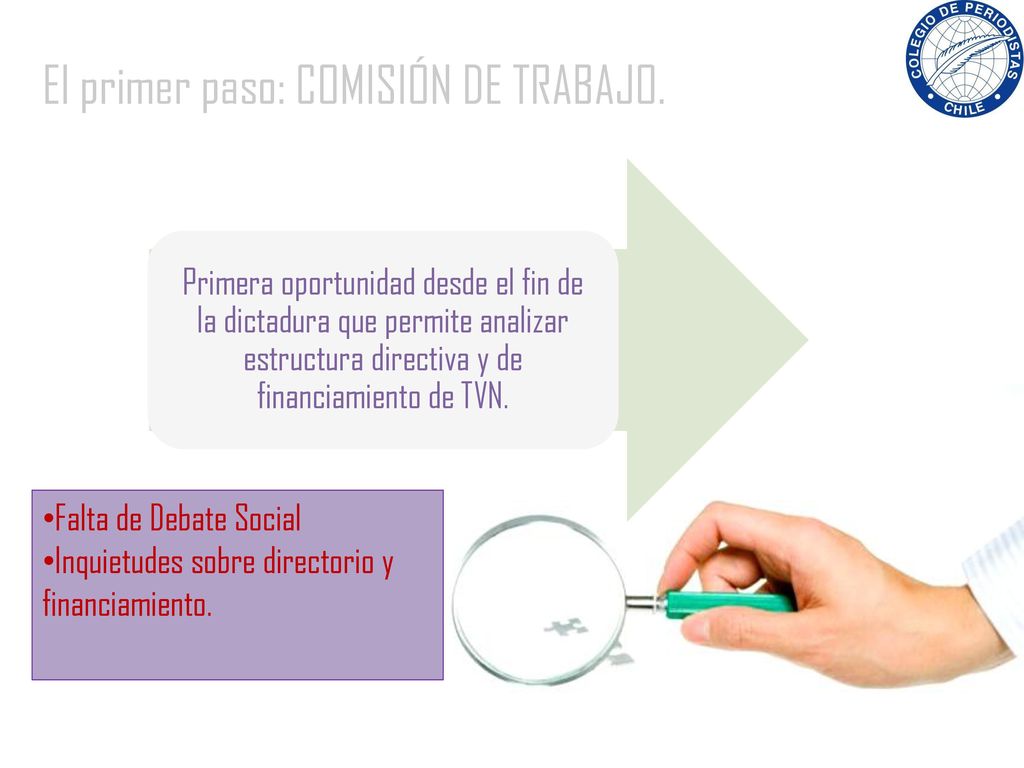 El primer paso: COMISIÓN DE TRABAJO.

COLEGIO DE PERIODISTAS
CHILE

Primera oportunidad desde el fin de la dictadura que permite analizar estructura directiva y de financiamiento de TVN.

•Falta de Debate Social
•Inquietudes sobre directorio y financiamiento.